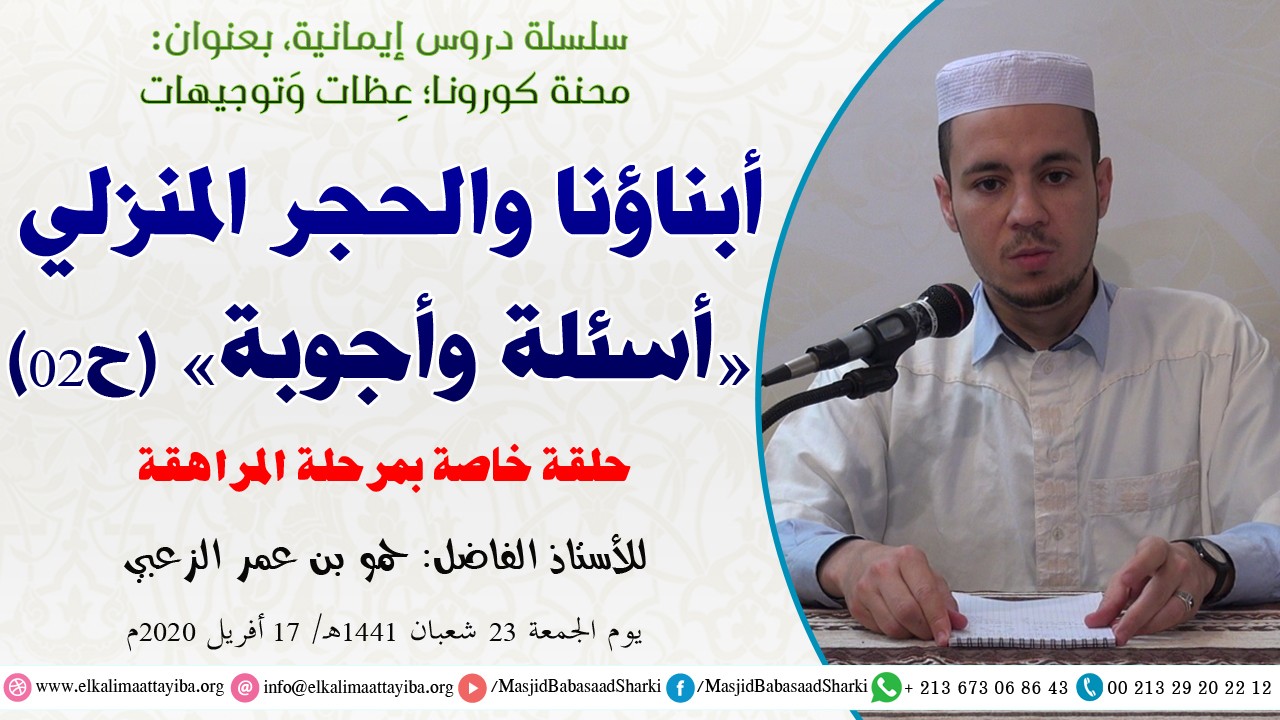 سلسلة دروس إيمانية، بعنوان:
محنة كورونا؛ عِظات وَتوجيهات

أبناؤنا والحجر المنزلي
«أسئلة وأجوبة» (ح02)

حلقة خاصة بمرحلة المراهقة

للأستاذ الفاضل: حمو بن عمر الزعبي

يوم الجمعة 23 شعبان 1441هـ/ 17 أفريل 2020م

www.elkalimaattayiba.org info@elkalimaattayiba.org /MasjidBabasaadSharki /MasjidBabasaadSharki + 213 673 06 86 43 00 213 29 20 22 12